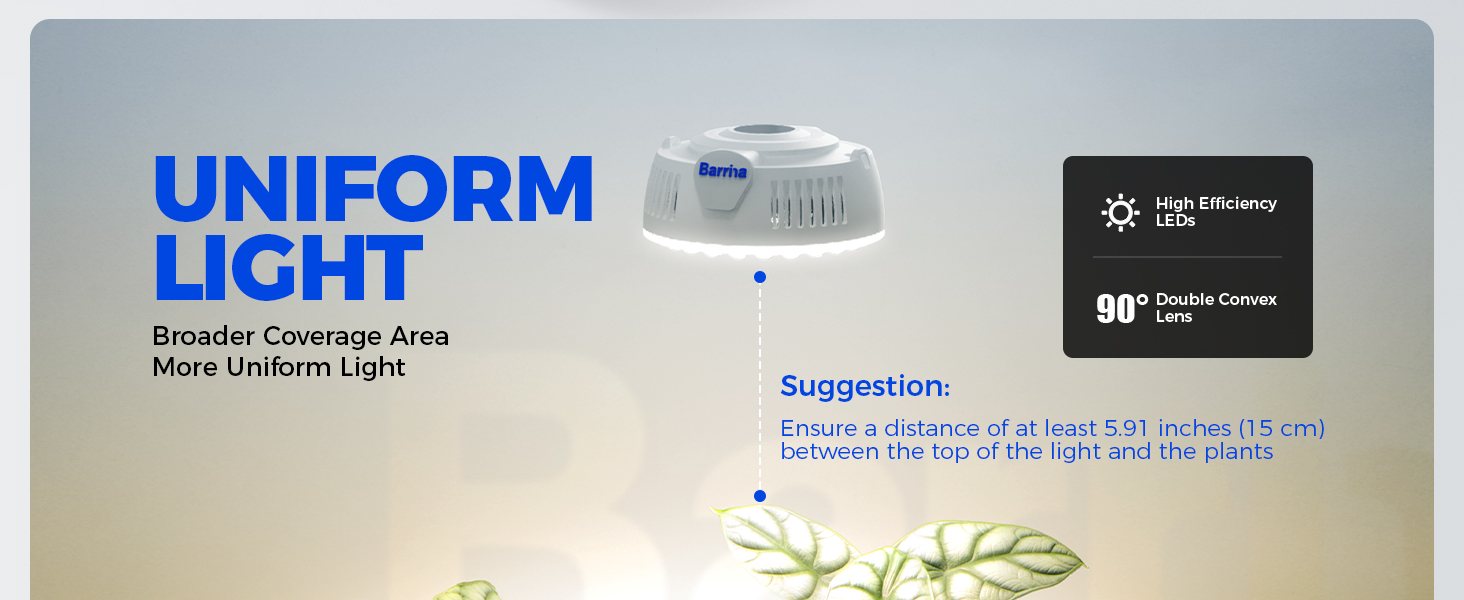 UNIFORM LIGHT

Broader Coverage Area
More Uniform Light

Barrina

High Efficiency LEDs

90° Double Convex Lens

Suggestion:

Ensure a distance of at least 5.91 inches (15 cm) between the top of the light and the plants